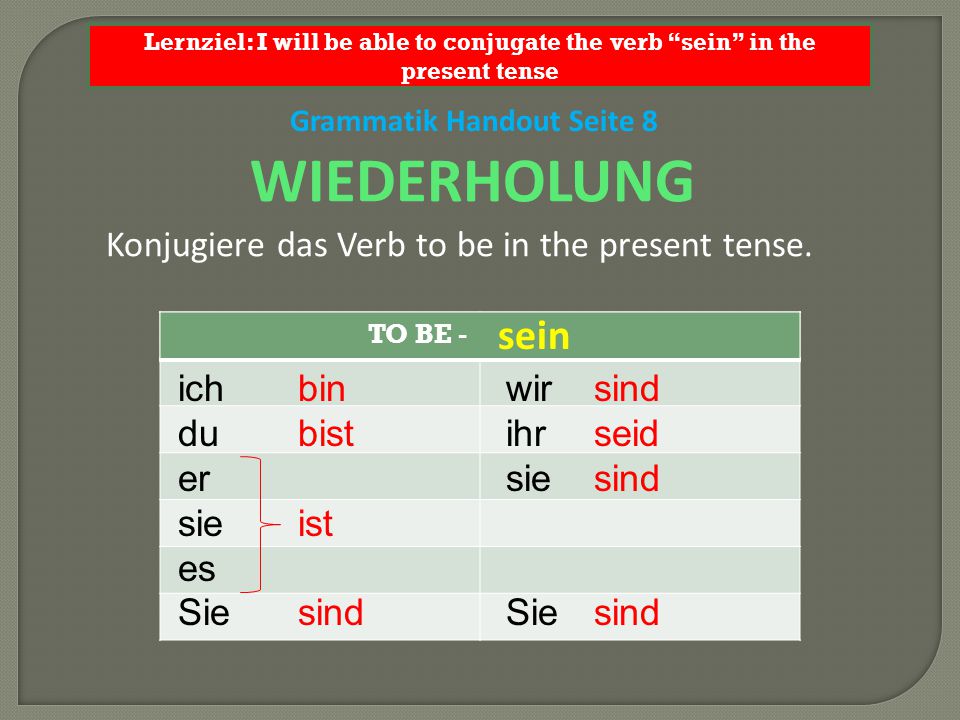 Lernziel: I will be able to conjugate the verb “sein” in the present tense

Grammatik Handout Seite 8

WIEDERHOLUNG

Konjugiere das Verb to be in the present tense.

| TO BE - sein | |
|---|---|
| ich bin | wir sind |
| du bist | ihr seid |
| er | sie sind |
| sie ist | |
| es | |
| Sie sind | Sie sind |